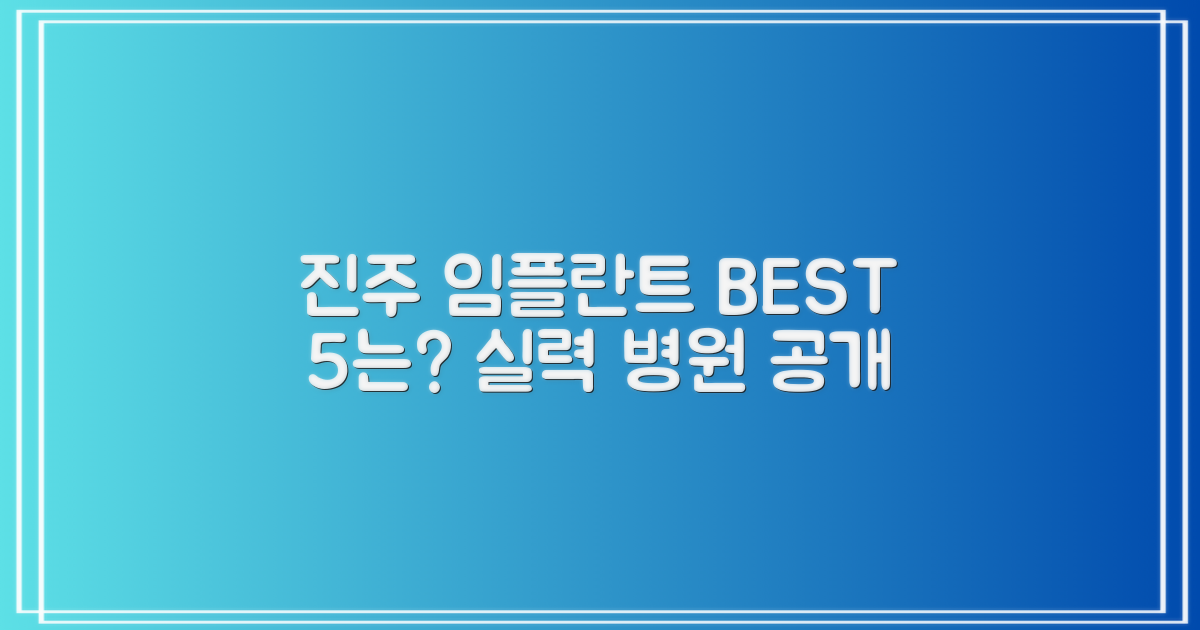 진주 임플란트 BEST 5는? 실력 병원 공개